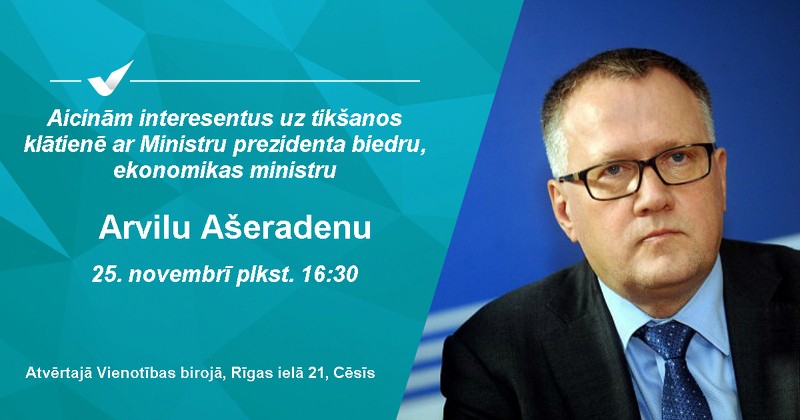 Aicinām interesentus uz tikšanos klātienē ar Ministru prezidenta biedru, ekonomikas ministru

Arvilu Ašeradenu

25. novembrī plkst. 16:30

Atvērtajā Vienotības birojā, Rīgas ielā 21, Cēsīs